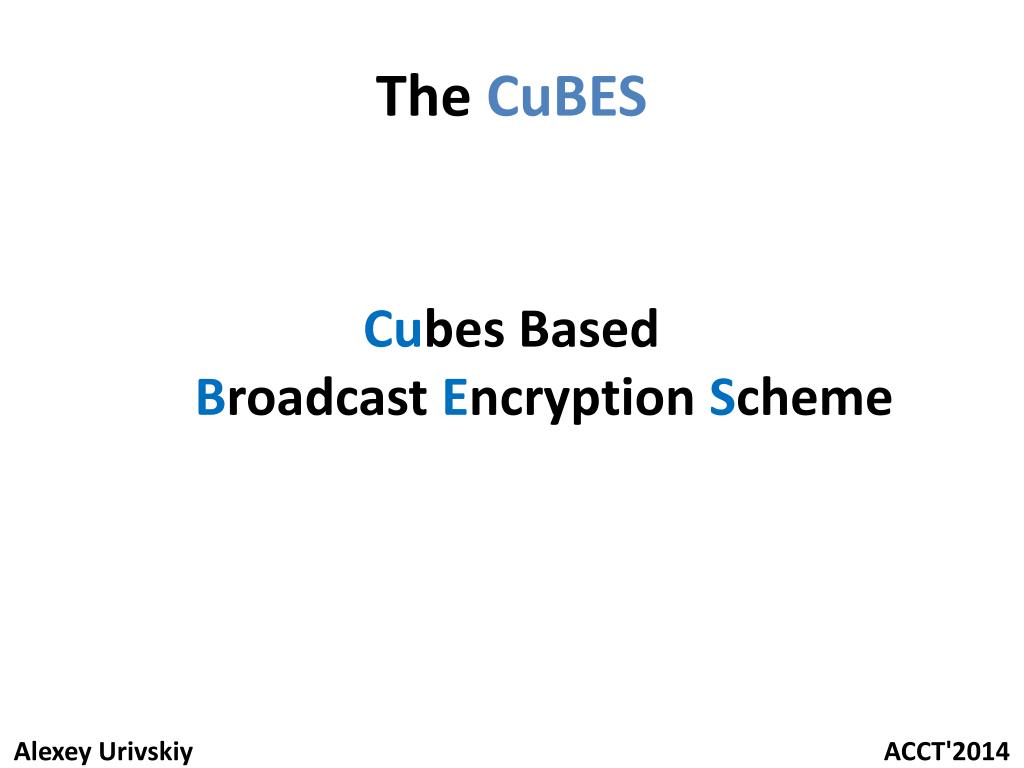 The CuBES

Cubes Based
Broadcast Encryption Scheme

Alexey Urivskiy

ACCT'2014